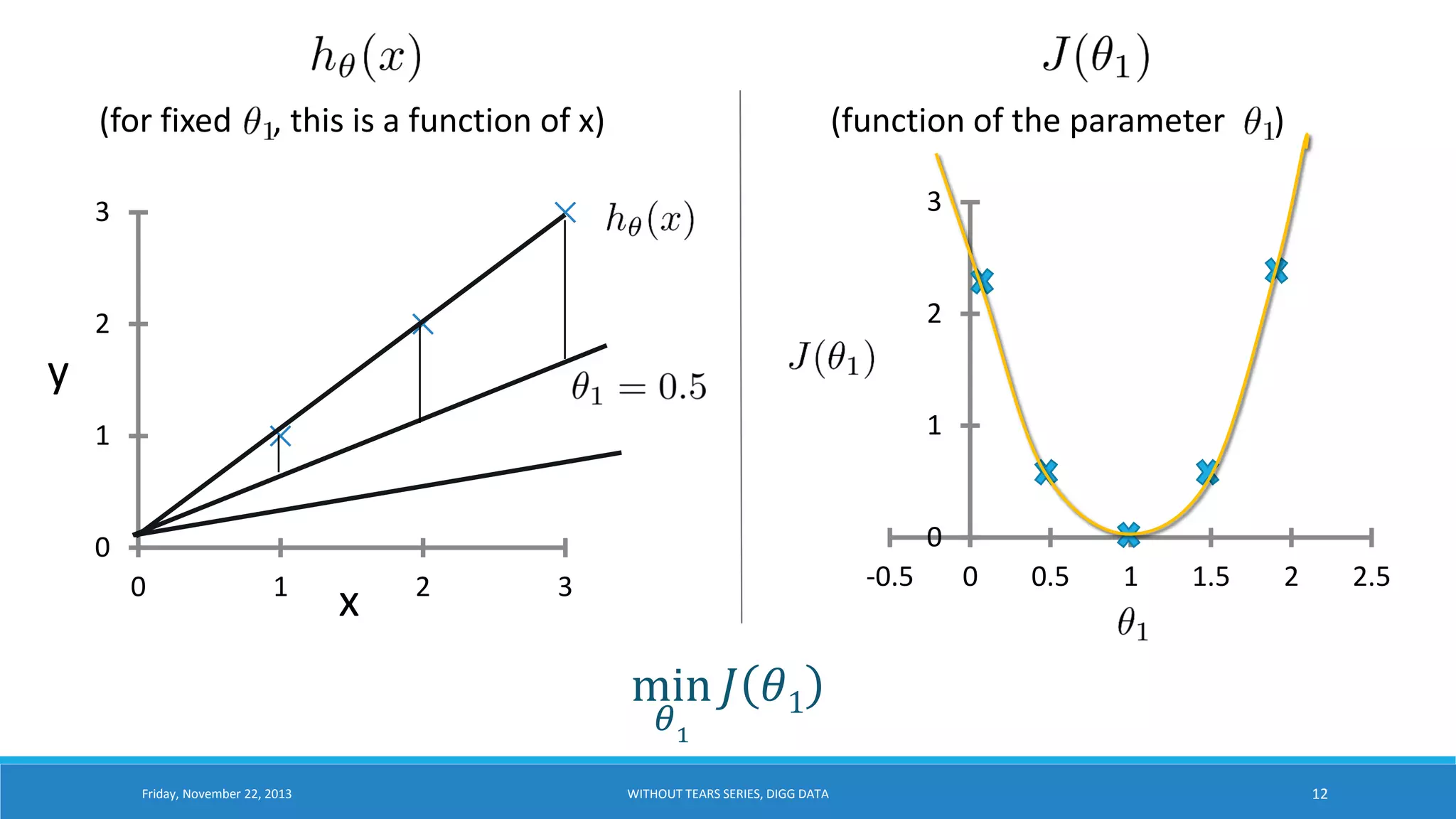 $h_\theta(x)$

(for fixed $\theta_1$, this is a function of x)

3
2
1
0
y
0
1
2
3
x
$h_\theta(x)$
$\theta_1 = 0.5$

$J(\theta_1)$

(function of the parameter $\theta_1$)

3
2
1
0
$J(\theta_1)$
-0.5
0
0.5
1
1.5
2
2.5
$\theta_1$

$\min_{\theta_1} J(\theta_1)$

Friday, November 22, 2013

WITHOUT TEARS SERIES, DIGG DATA

12